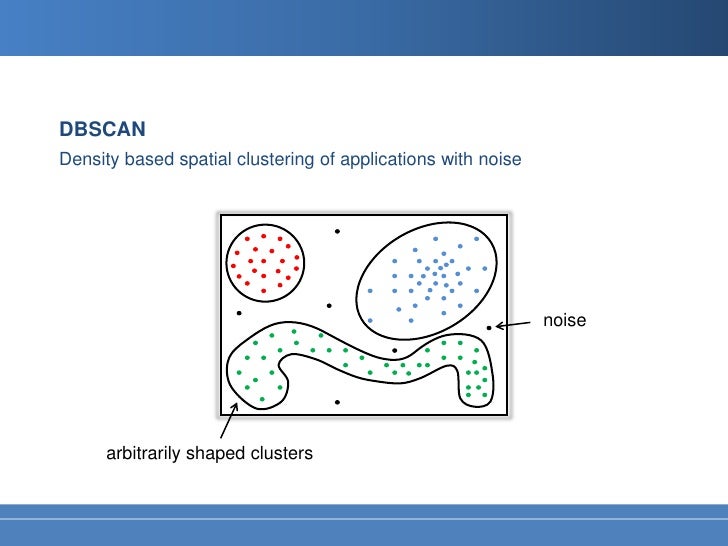 DBSCAN

Density based spatial clustering of applications with noise

noise

arbitrarily shaped clusters